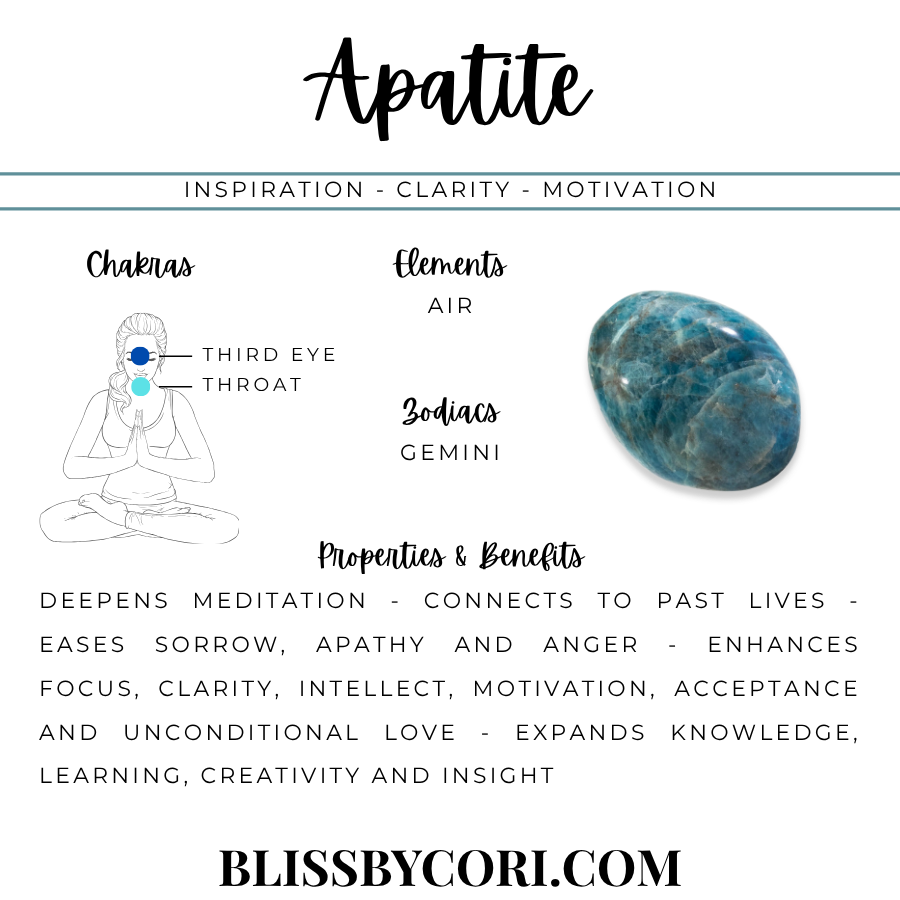 Apatite

INSPIRATION - CLARITY - MOTIVATION

Chakras

THIRD EYE
THROAT

Elements
AIR

Zodiacs
GEMINI

Properties & Benefits

DEEPENS MEDITATION - CONNECTS TO PAST LIVES - EASES SORROW, APATHY AND ANGER - ENHANCES FOCUS, CLARITY, INTELLECT, MOTIVATION, ACCEPTANCE AND UNCONDITIONAL LOVE - EXPANDS KNOWLEDGE, LEARNING, CREATIVITY AND INSIGHT

BLISSBYCORI.COM